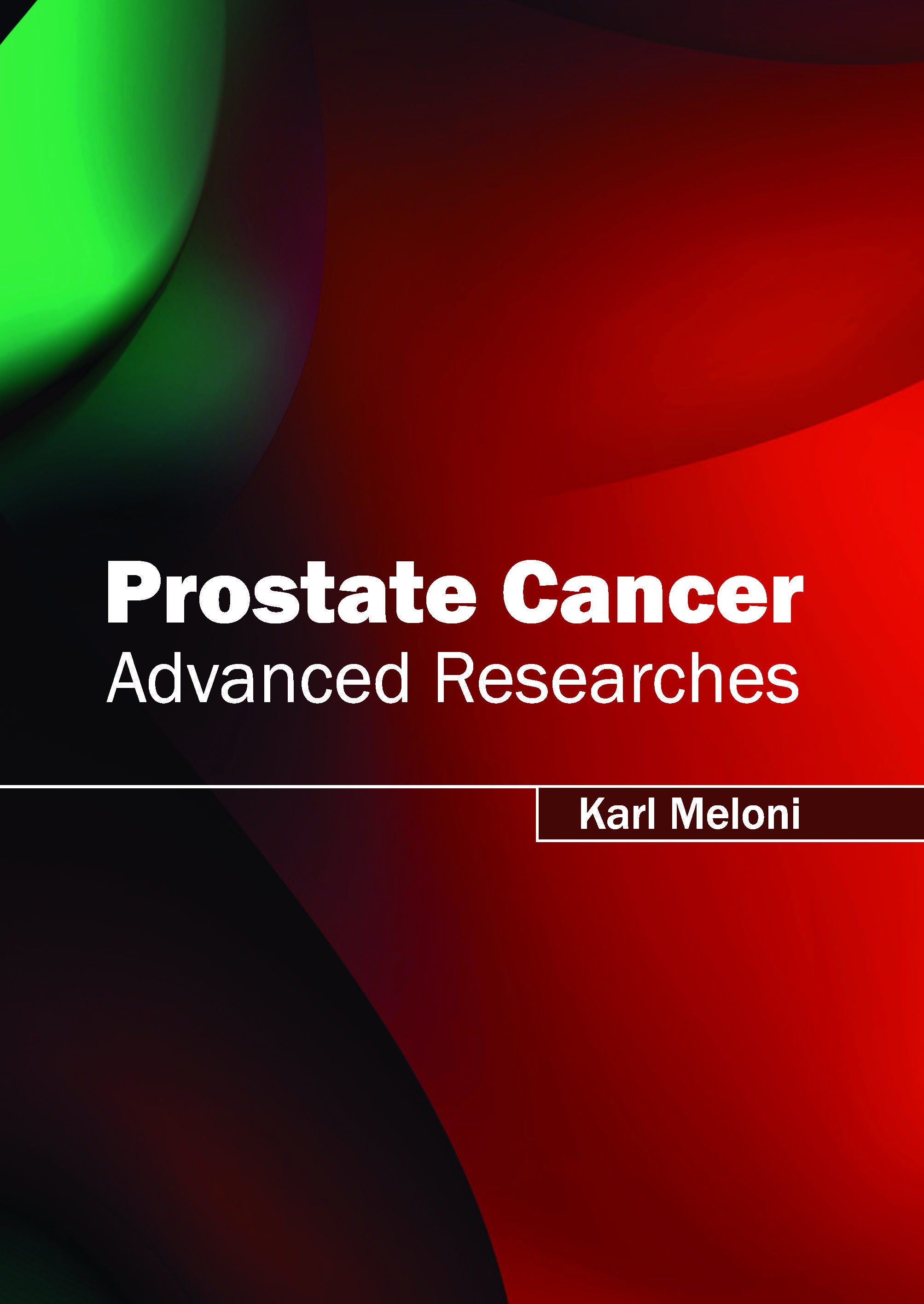 Prostate Cancer
Advanced Researches

Karl Meloni